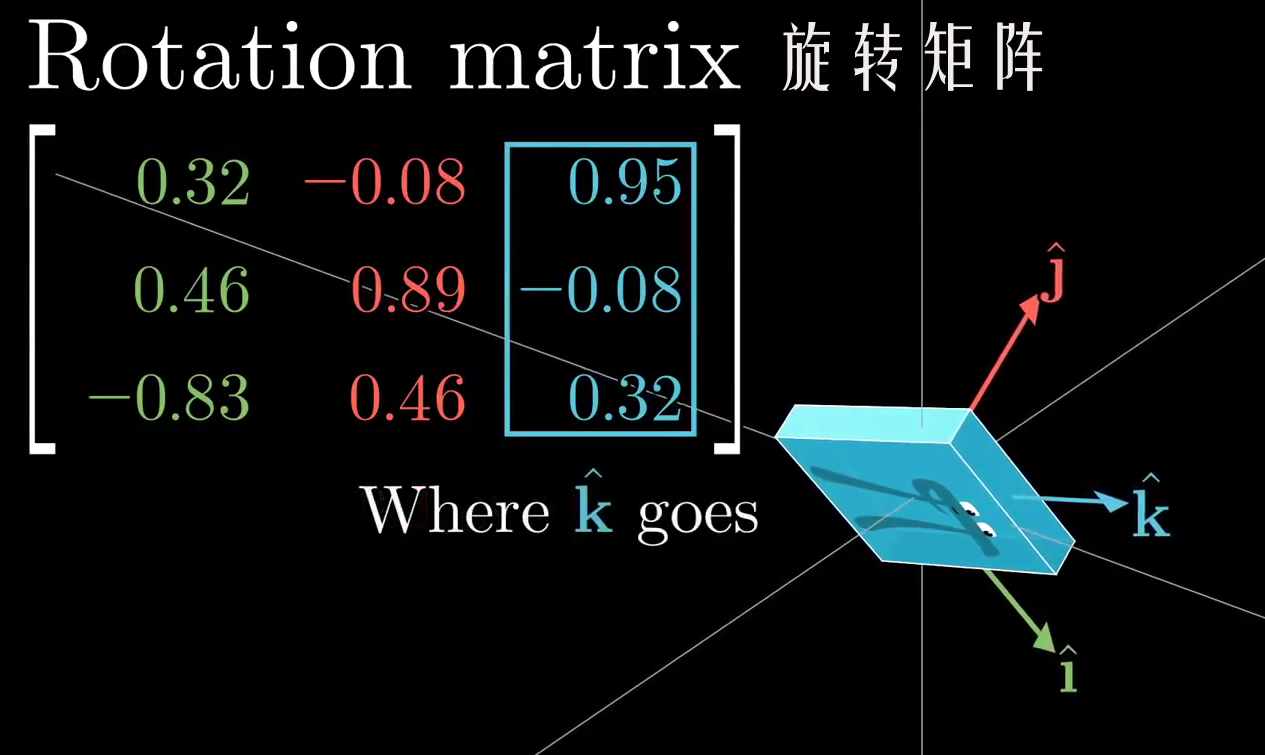 Rotation matrix 旋转矩阵

$\begin{bmatrix} 0.32 & -0.08 & 0.95 \\ 0.46 & 0.89 & -0.08 \\ -0.83 & 0.46 & 0.32 \end{bmatrix}$

Where $\hat{\mathbf{k}}$ goes

$\hat{\mathbf{j}}$

$\hat{\mathbf{k}}$

$\hat{\mathbf{i}}$